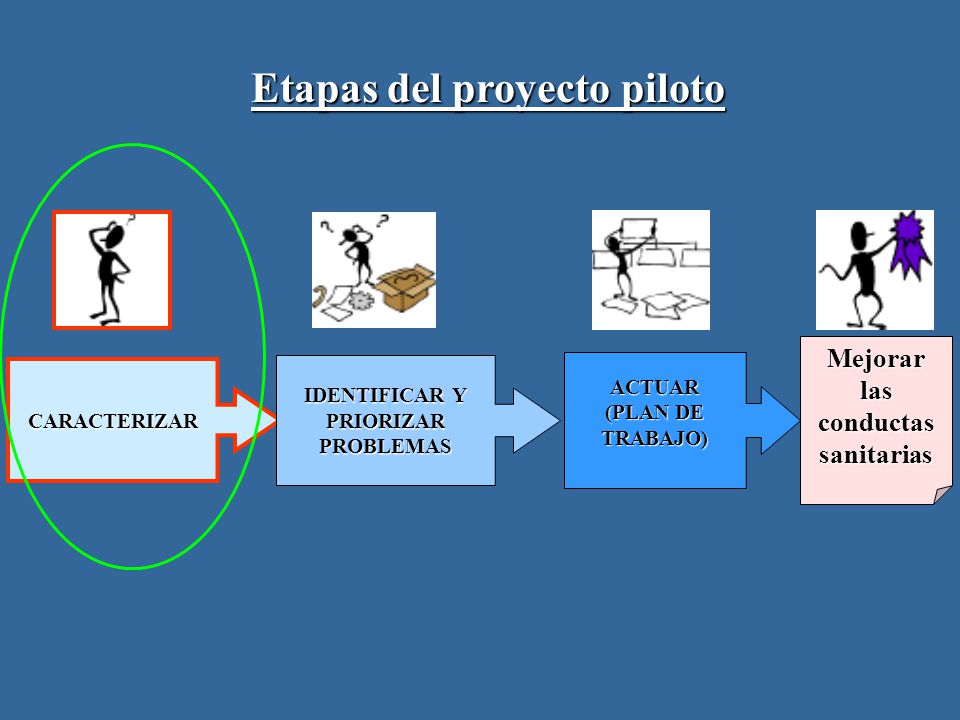 Etapas del proyecto piloto

CARACTERIZAR

IDENTIFICAR Y PRIORIZAR PROBLEMAS

ACTUAR (PLAN DE TRABAJO)

Mejorar las conductas sanitarias